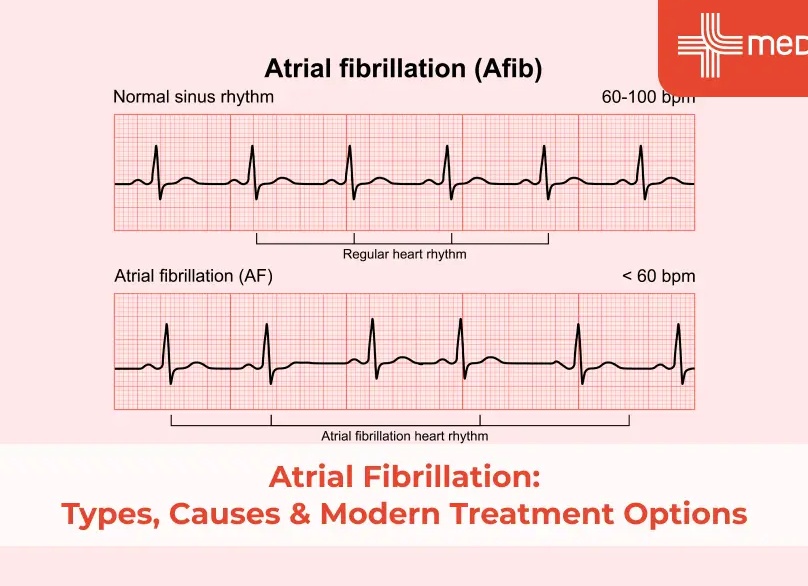 MED

Atrial fibrillation (Afib)

Normal sinus rhythm

60-100 bpm

Regular heart rhythm

Atrial fibrillation (AF)

< 60 bpm

Atrial fibrillation heart rhythm

Atrial Fibrillation:
Types, Causes & Modern Treatment Options